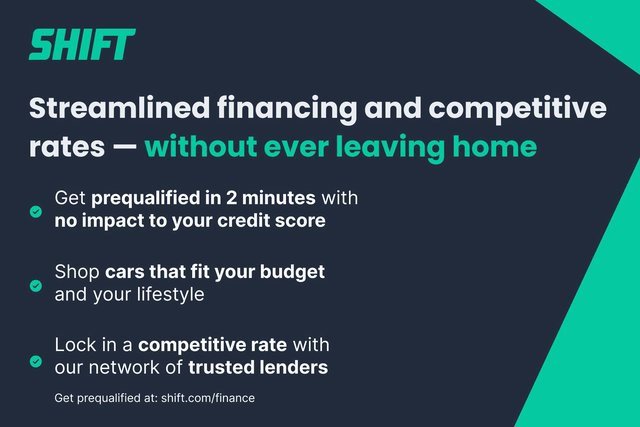 SHIFT

Streamlined financing and competitive rates — without ever leaving home

Get prequalified in 2 minutes with no impact to your credit score

Shop cars that fit your budget and your lifestyle

Lock in a competitive rate with our network of trusted lenders

Get prequalified at: shift.com/finance